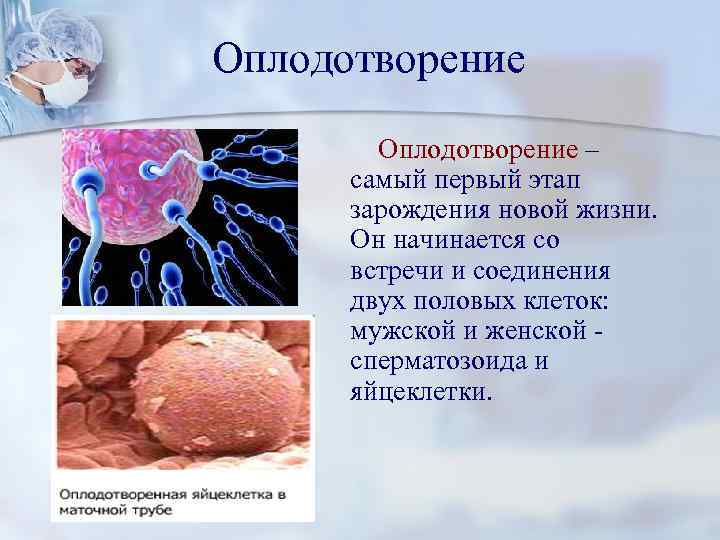 Оплодотворение

Оплодотворение – самый первый этап зарождения новой жизни. Он начинается со встречи и соединения двух половых клеток: мужской и женской - сперматозоида и яйцеклетки.

Оплодотворенная яйцеклетка в маточной трубе